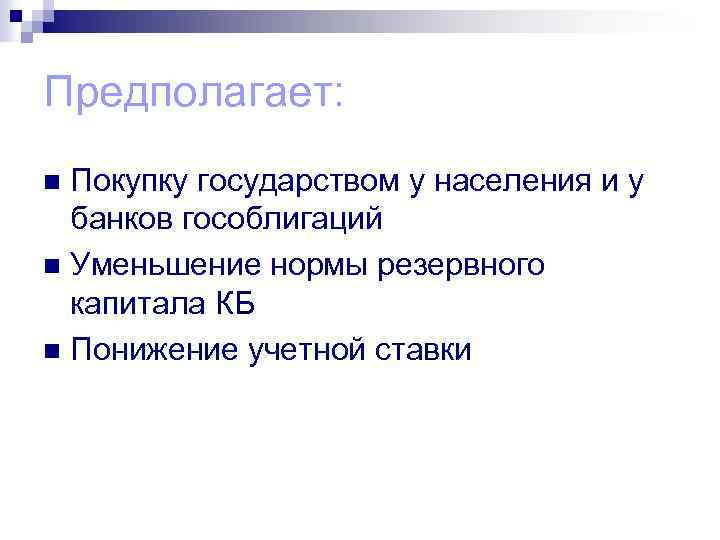 Предполагает:

Покупку государством у населения и у банков гособлигаций

Уменьшение нормы резервного капитала КБ

Понижение учетной ставки